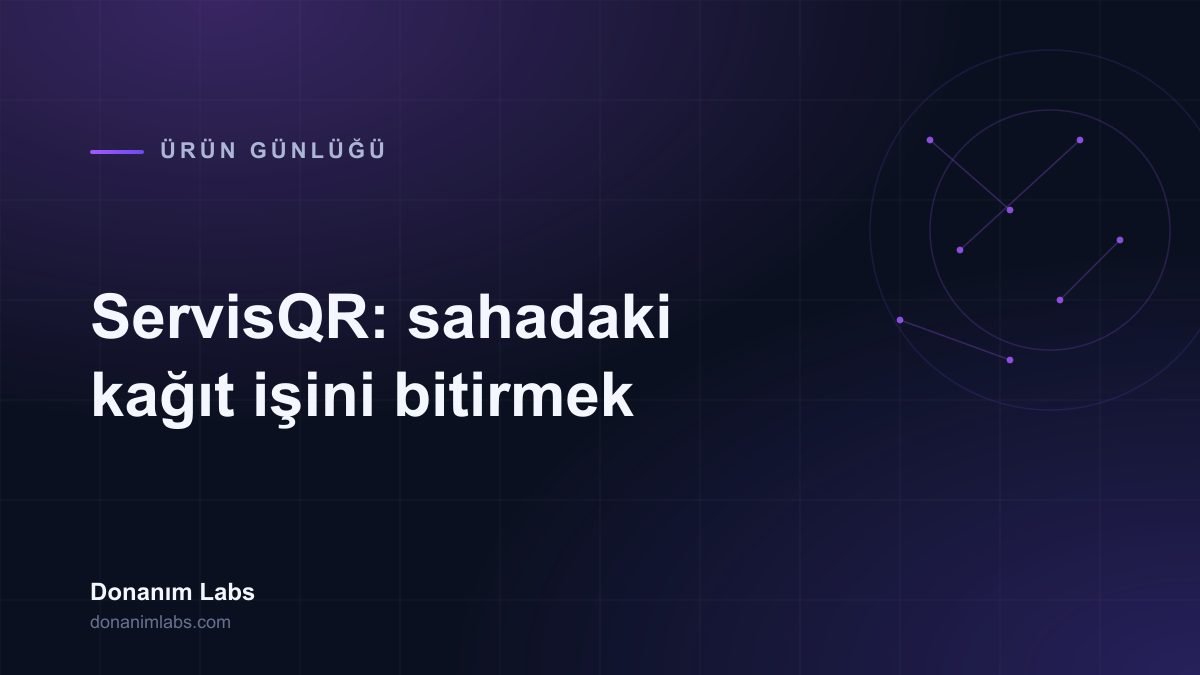 ÜRÜN GÜNLÜĞÜ

ServisQR: sahadaki kağıt işini bitirmek

Donanım Labs
donanimlabs.com